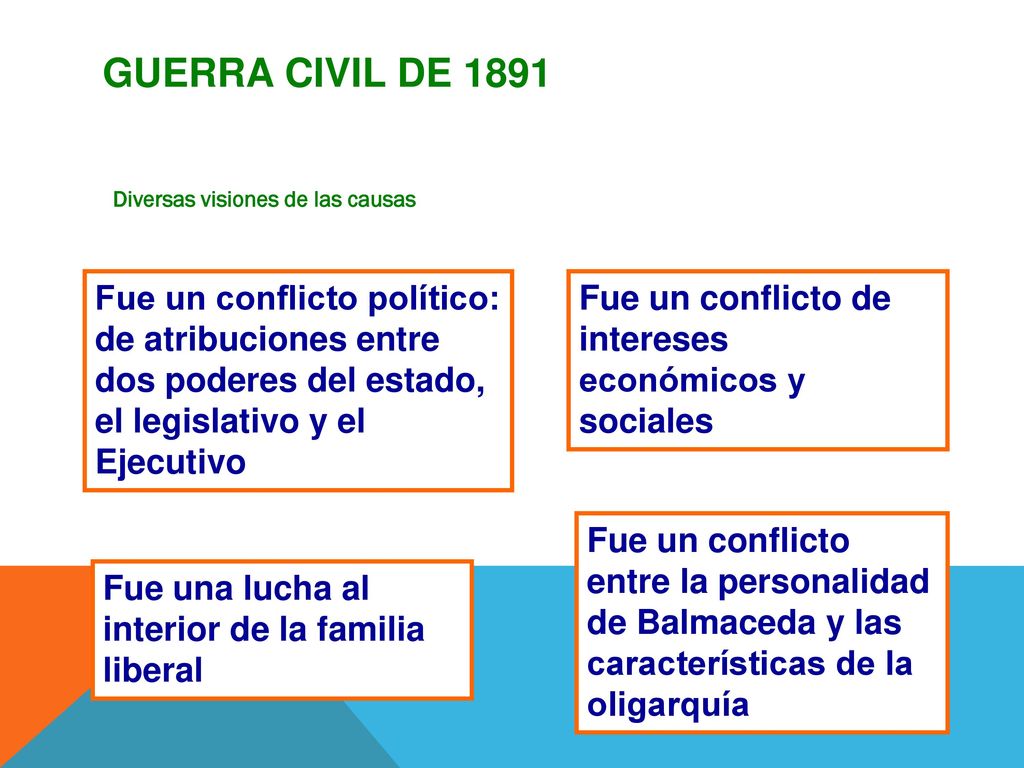 GUERRA CIVIL DE 1891

Diversas visiones de las causas

Fue un conflicto político: de atribuciones entre dos poderes del estado, el legislativo y el Ejecutivo

Fue un conflicto de intereses económicos y sociales

Fue una lucha al interior de la familia liberal

Fue un conflicto entre la personalidad de Balmaceda y las características de la oligarquía